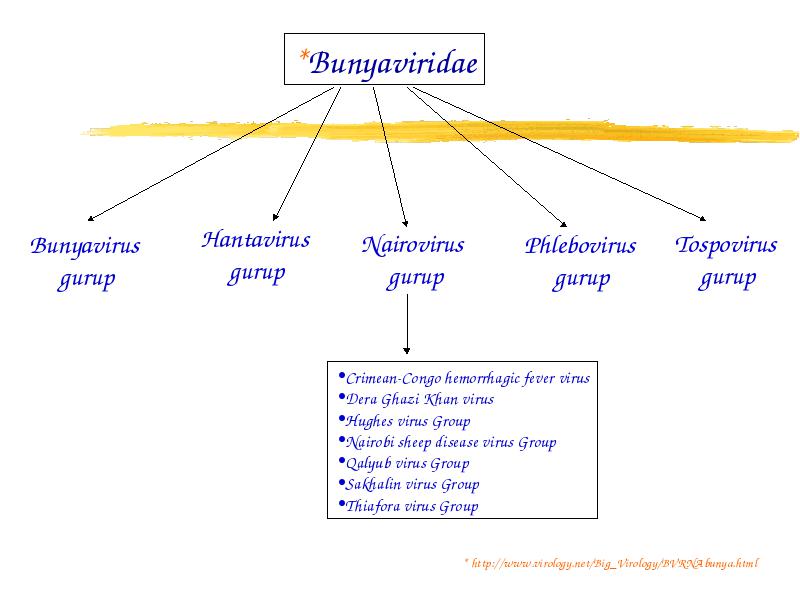 *Bunyaviridae

Bunyavirus gurup

Hantavirus gurup

Nairovirus gurup

Phlebovirus gurup

Tospovirus gurup

•Crimean-Congo hemorrhagic fever virus
•Dera Ghazi Khan virus
•Hughes virus Group
•Nairobi sheep disease virus Group
•Qalyub virus Group
•Sakhalin virus Group
•Thiafora virus Group

* http://www.virology.net/Big_Virology/BVRNAbunya.html